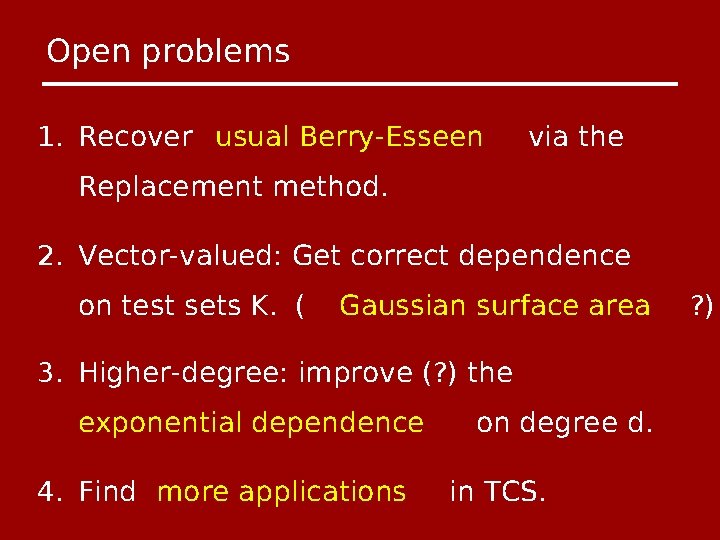 Open problems

1. Recover usual Berry-Esseen via the Replacement method.

2. Vector-valued: Get correct dependence on test sets K. ( Gaussian surface area ?)

3. Higher-degree: improve (?) the exponential dependence on degree d.

4. Find more applications in TCS.